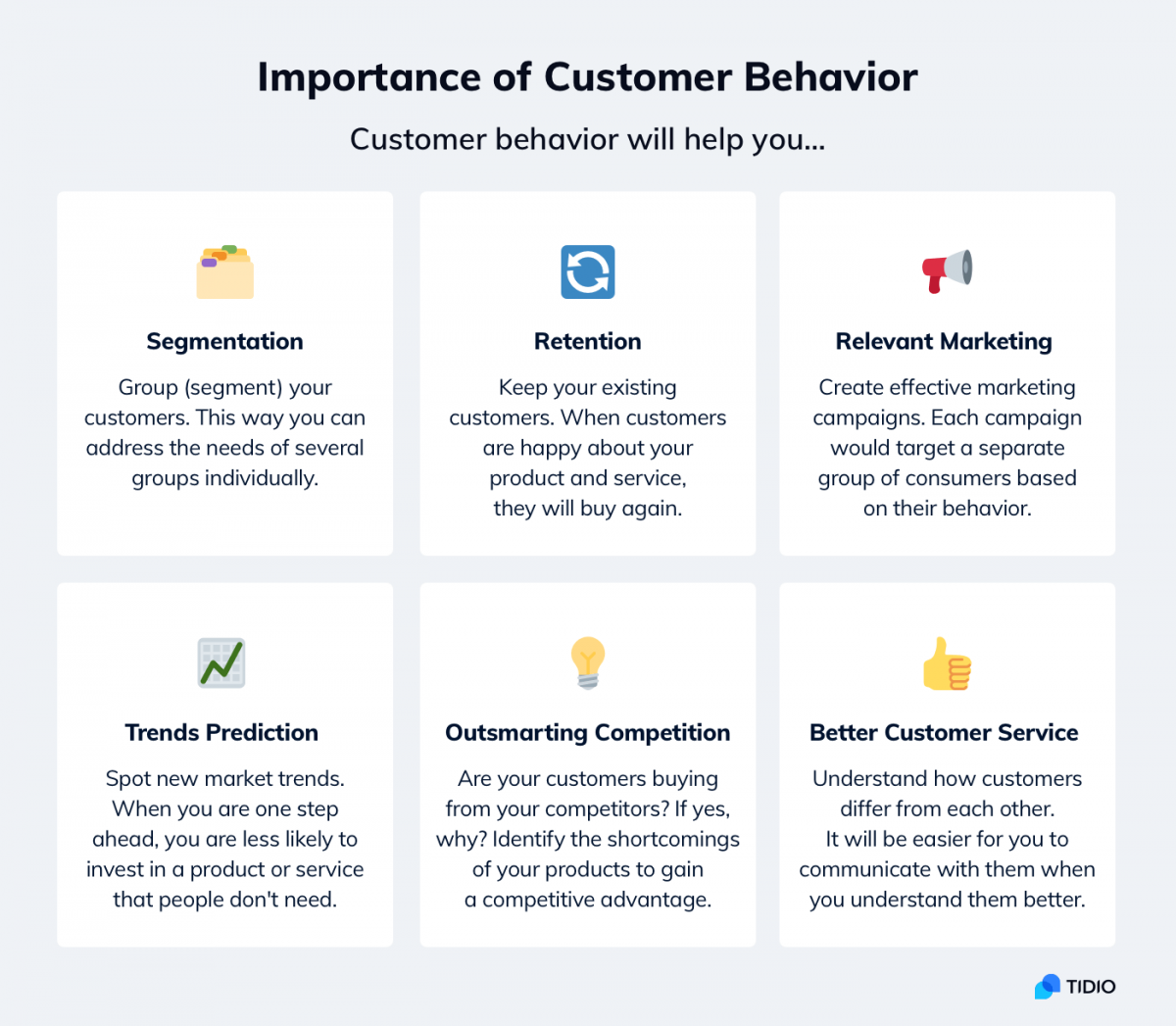 Importance of Customer Behavior

Customer behavior will help you...

Segmentation

Group (segment) your customers. This way you can address the needs of several groups individually.

Retention

Keep your existing customers. When customers are happy about your product and service, they will buy again.

Relevant Marketing

Create effective marketing campaigns. Each campaign would target a separate group of consumers based on their behavior.

Trends Prediction

Spot new market trends. When you are one step ahead, you are less likely to invest in a product or service that people don't need.

Outsmarting Competition

Are your customers buying from your competitors? If yes, why? Identify the shortcomings of your products to gain a competitive advantage.

Better Customer Service

Understand how customers differ from each other. It will be easier for you to communicate with them when you understand them better.

TIDIO